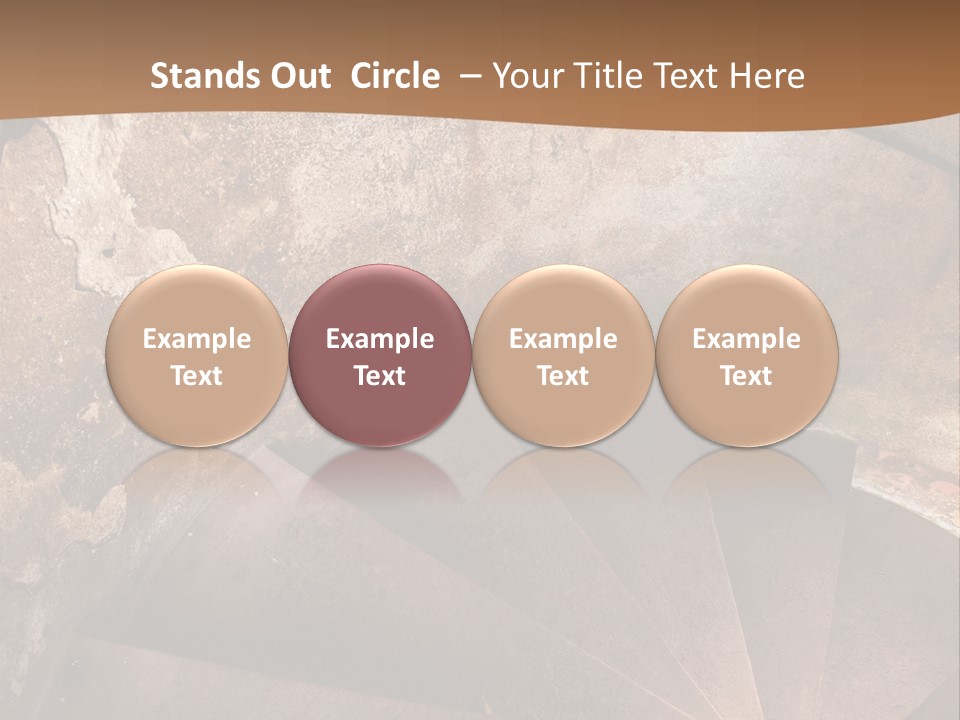 Stands Out Circle – Your Title Text Here

Example Text

Example Text

Example Text

Example Text